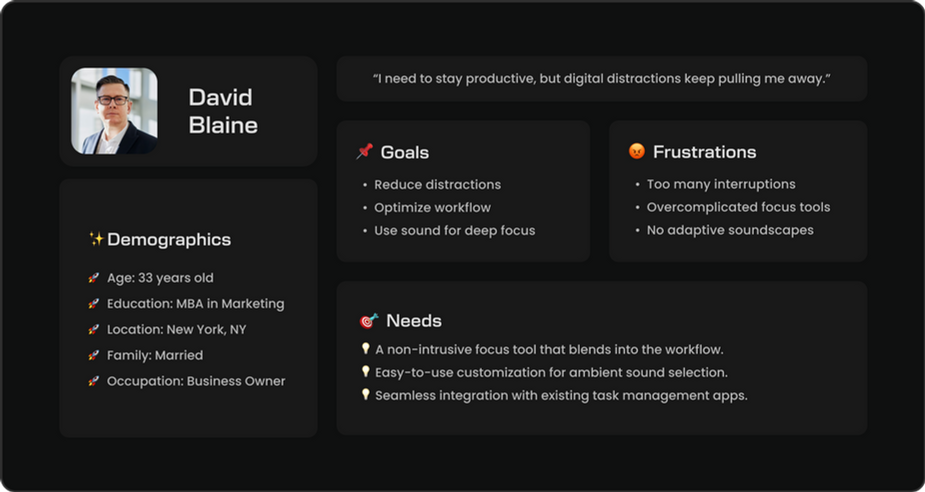 David Blaine

✨Demographics

🚀 Age: 33 years old
🚀 Education: MBA in Marketing
🚀 Location: New York, NY
🚀 Family: Married
🚀 Occupation: Business Owner

"I need to stay productive, but digital distractions keep pulling me away."

📌 Goals
• Reduce distractions
• Optimize workflow
• Use sound for deep focus

😡 Frustrations
• Too many interruptions
• Overcomplicated focus tools
• No adaptive soundscapes

🎯 Needs
💡 A non-intrusive focus tool that blends into the workflow.
💡 Easy-to-use customization for ambient sound selection.
💡 Seamless integration with existing task management apps.